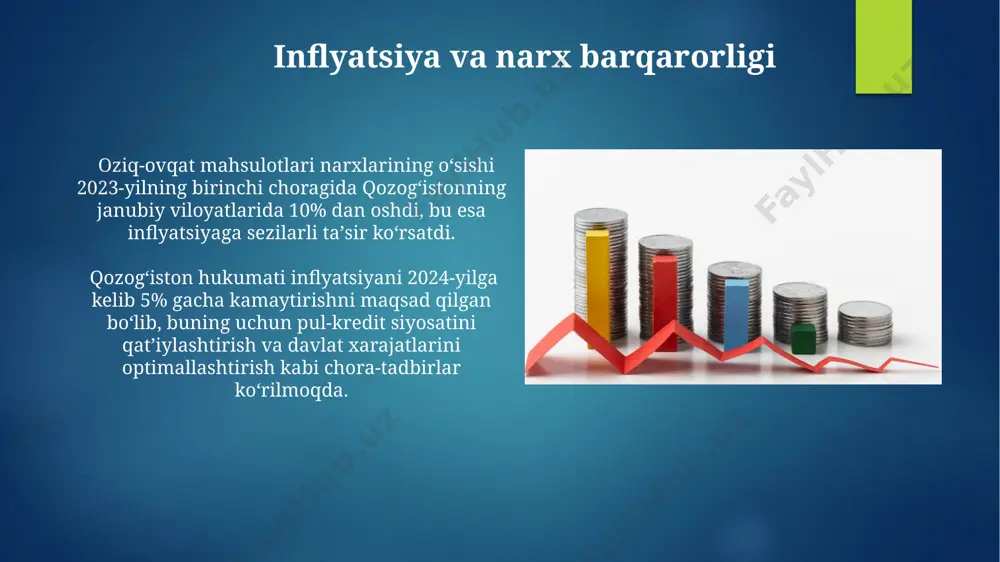 Inflyatsiya va narx barqarorligi

Oziq-ovqat mahsulotlari narxlarining oʻsishi 2023-yilning birinchi choragida Qozogʻistonning janubiy viloyatlarida 10% dan oshdi, bu esa inflyatsiyaga sezilarli taʼsir koʻrsatdi.

Qozogʻiston hukumati inflyatsiyani 2024-yilga kelib 5% gacha kamaytirishni maqsad qilgan boʻlib, buning uchun pul-kredit siyosatini qatʼiylashtirish va davlat xarajatlarini optimallashtirish kabi chora-tadbirlar koʻrilmoqda.

FaylHub.uz